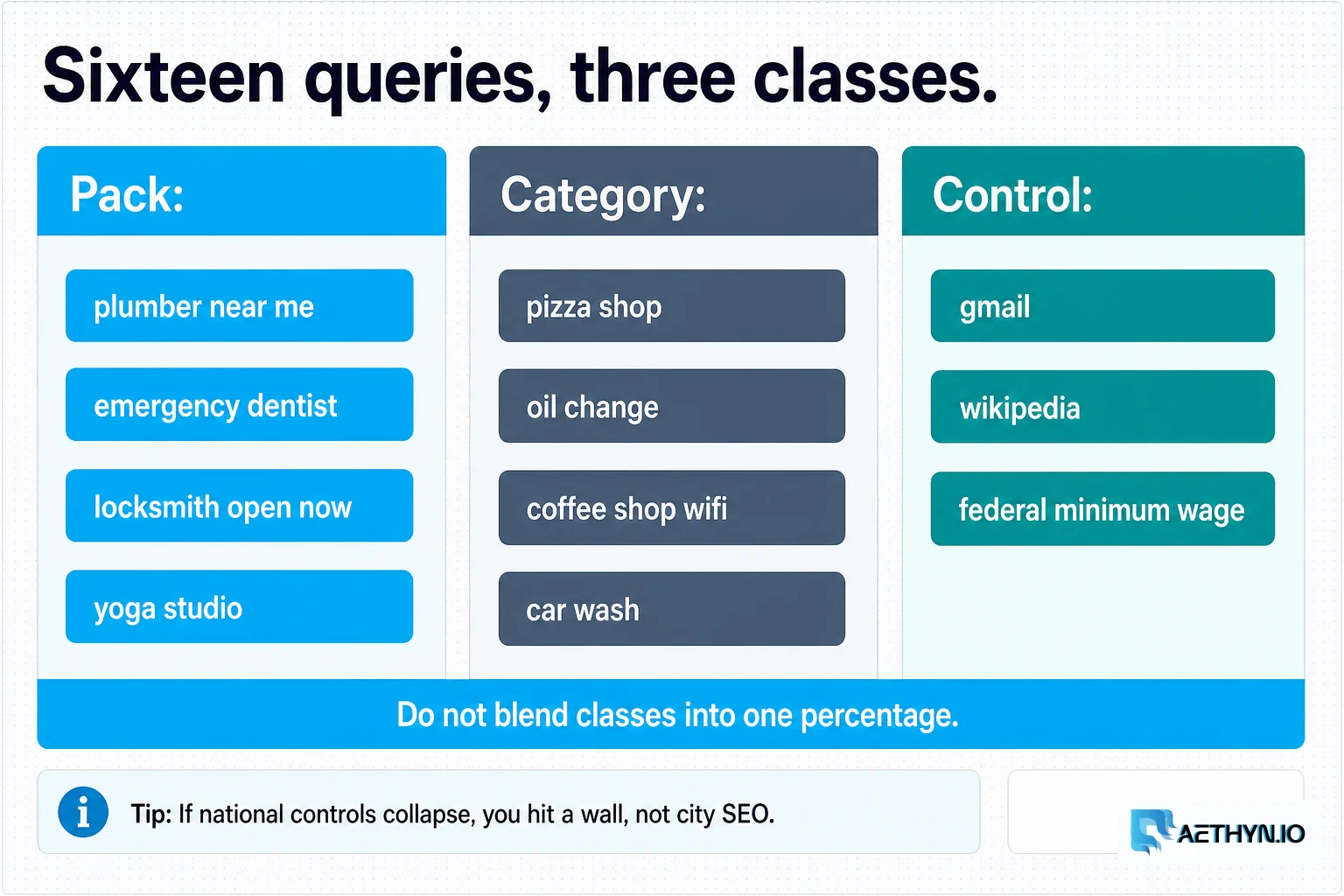 Sixteen queries, three classes.

Pack:

plumber near me

emergency dentist

locksmith open now

yoga studio

Category:

pizza shop

oil change

coffee shop wifi

car wash

Control:

gmail

wikipedia

federal minimum wage

Do not blend classes into one percentage.

Tip: If national controls collapse, you hit a wall, not city SEO.

AETHYN.IO